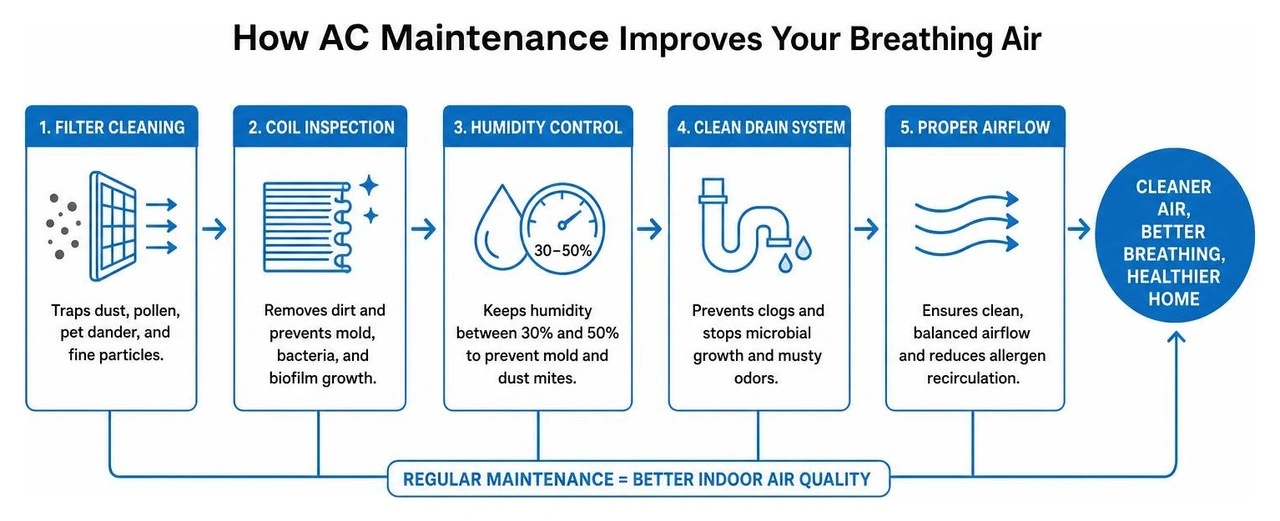 How AC Maintenance Improves Your Breathing Air

1. FILTER CLEANING

Traps dust, pollen, pet dander, and fine particles.

2. COIL INSPECTION

Removes dirt and prevents mold, bacteria, and biofilm growth.

3. HUMIDITY CONTROL

30–50%

Keeps humidity between 30% and 50% to prevent mold and dust mites.

4. CLEAN DRAIN SYSTEM

Prevents clogs and stops microbial growth and musty odors.

5. PROPER AIRFLOW

Ensures clean, balanced airflow and reduces allergen recirculation.

CLEANER AIR, BETTER BREATHING, HEALTHIER HOME

REGULAR MAINTENANCE = BETTER INDOOR AIR QUALITY